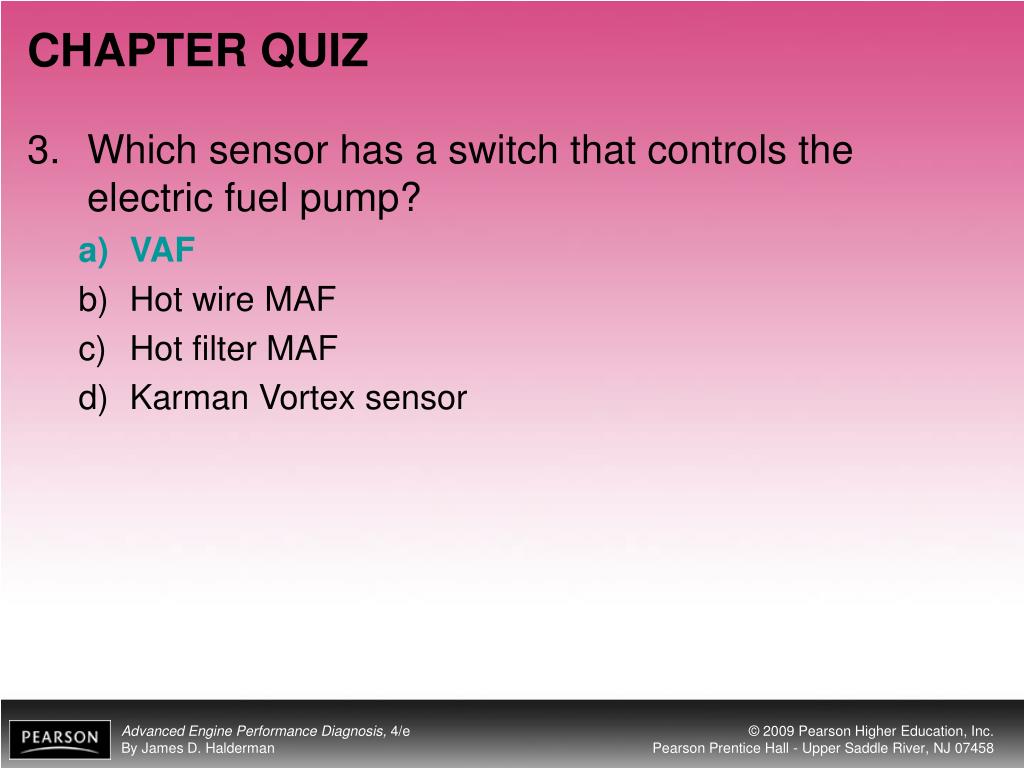 CHAPTER QUIZ

3. Which sensor has a switch that controls the electric fuel pump?

a) VAF
b) Hot wire MAF
c) Hot filter MAF
d) Karman Vortex sensor

PEARSON

Advanced Engine Performance Diagnosis, 4/e
By James D. Halderman

© 2009 Pearson Higher Education, Inc.
Pearson Prentice Hall - Upper Saddle River, NJ 07458